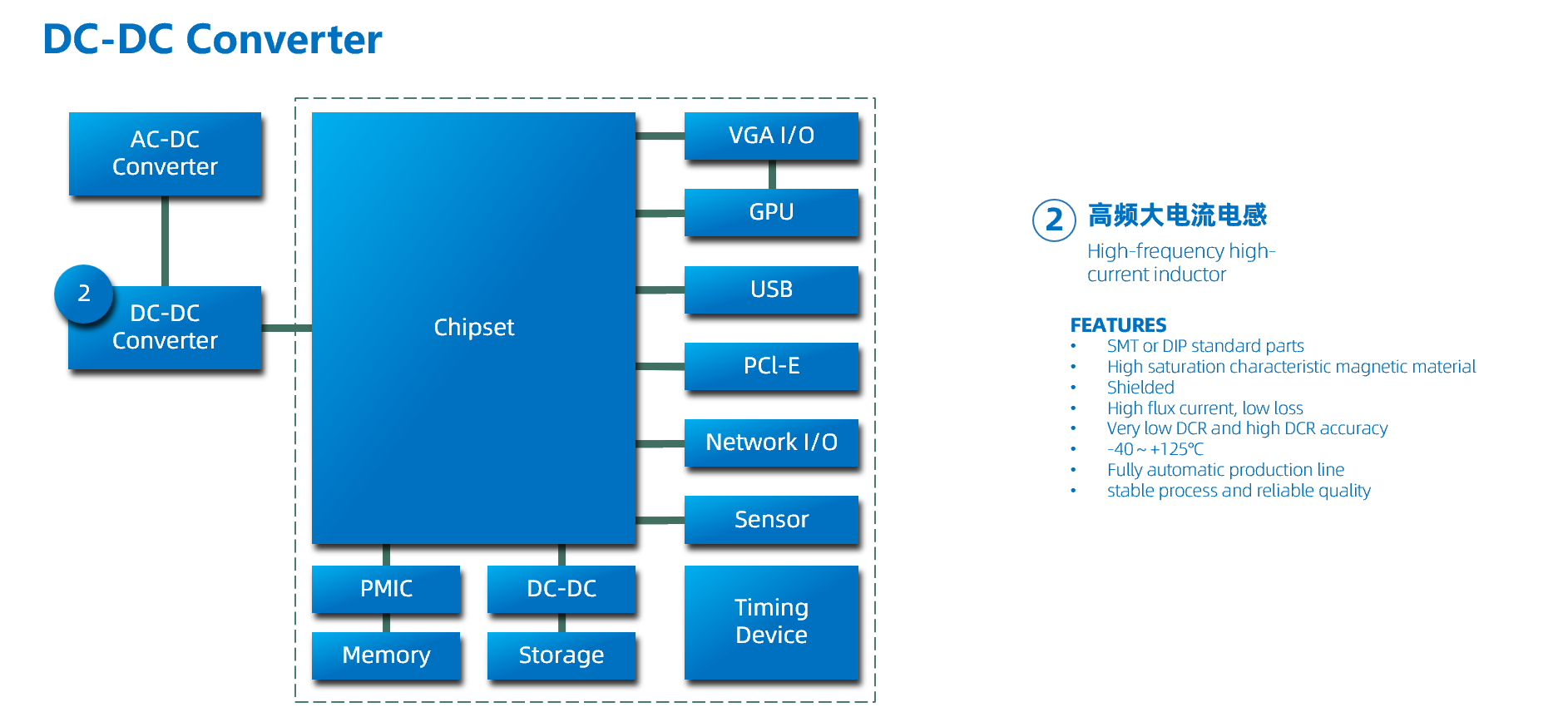 DC-DC Converter

AC-DC Converter

2

DC-DC Converter

Chipset

VGA I/O

GPU

USB

PCl-E

Network I/O

Sensor

PMIC

DC-DC

Memory

Storage

Timing Device

2 高频大电流电感

High-frequency high-current inductor

FEATURES
• SMT or DIP standard parts
• High saturation characteristic magnetic material
• Shielded
• High flux current, low loss
• Very low DCR and high DCR accuracy
• -40～+125℃
• Fully automatic production line
• stable process and reliable quality